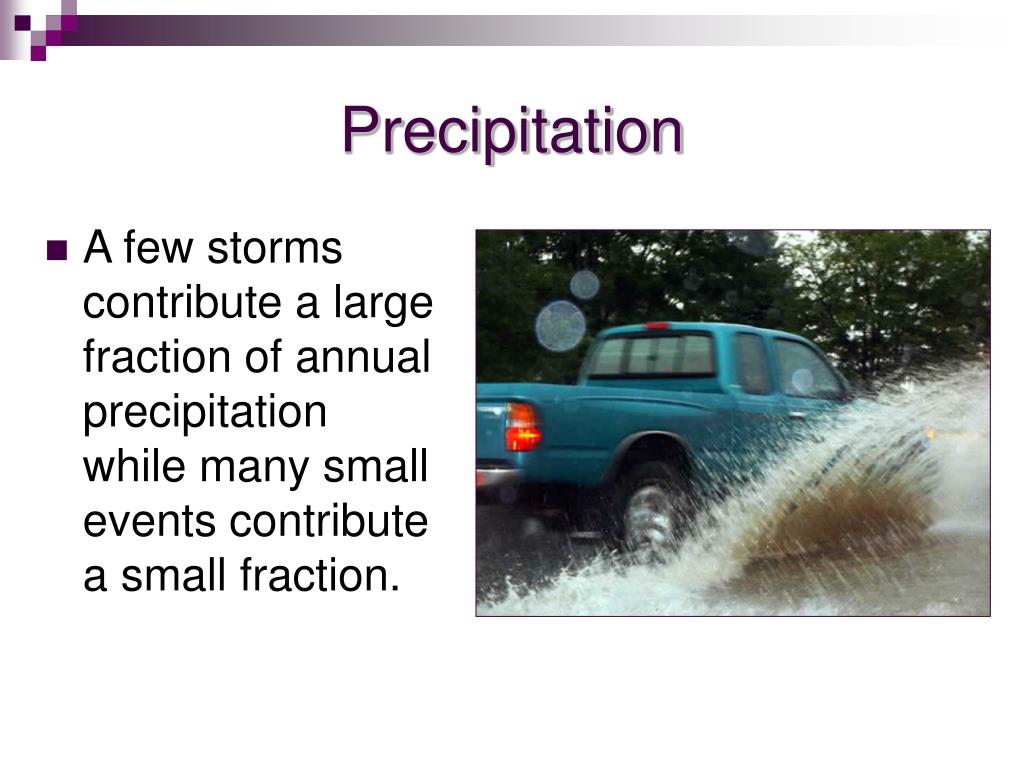 Precipitation

A few storms contribute a large fraction of annual precipitation while many small events contribute a small fraction.